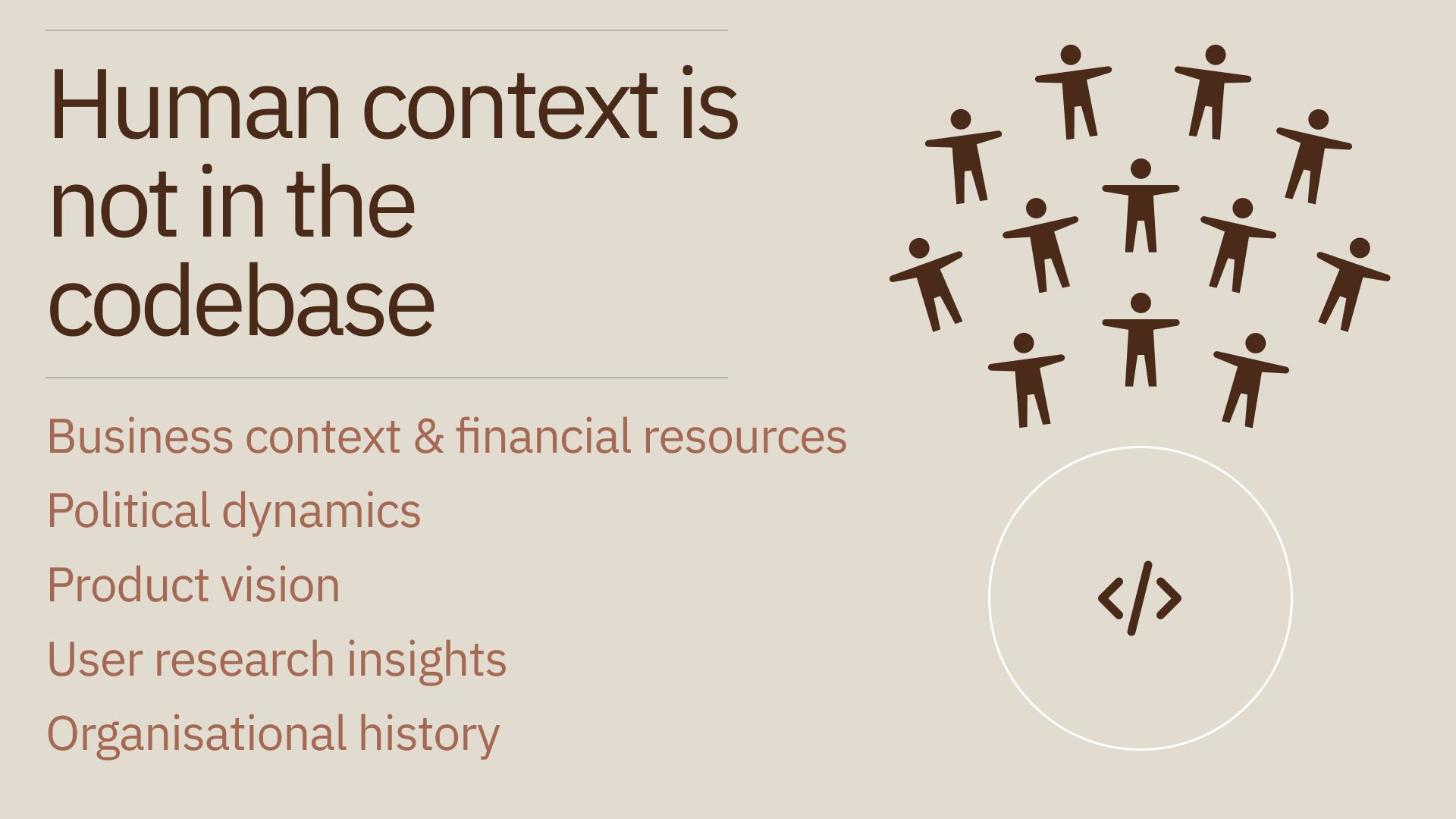 Human context is not in the codebase

Business context & financial resources

Political dynamics

Product vision

User research insights

Organisational history

</>